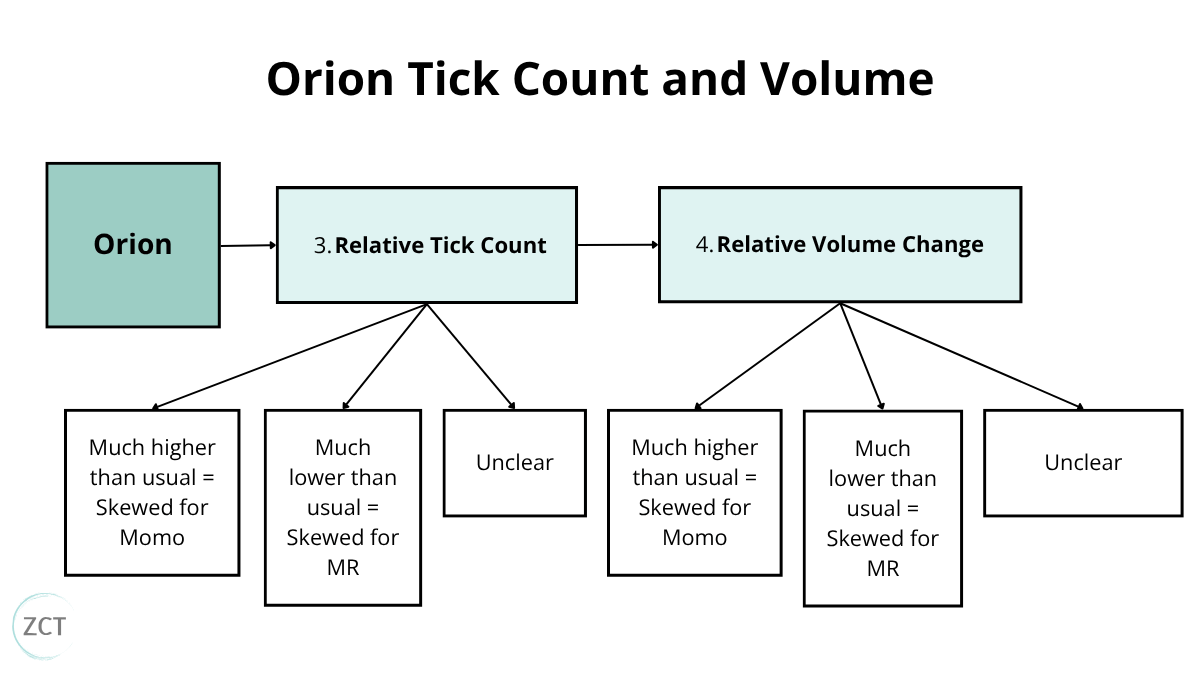 Orion Tick Count and Volume

Orion

3. Relative Tick Count

4. Relative Volume Change

Much higher than usual = Skewed for Momo

Much lower than usual = Skewed for MR

Unclear

Much higher than usual = Skewed for Momo

Much lower than usual = Skewed for MR

Unclear

ZCT